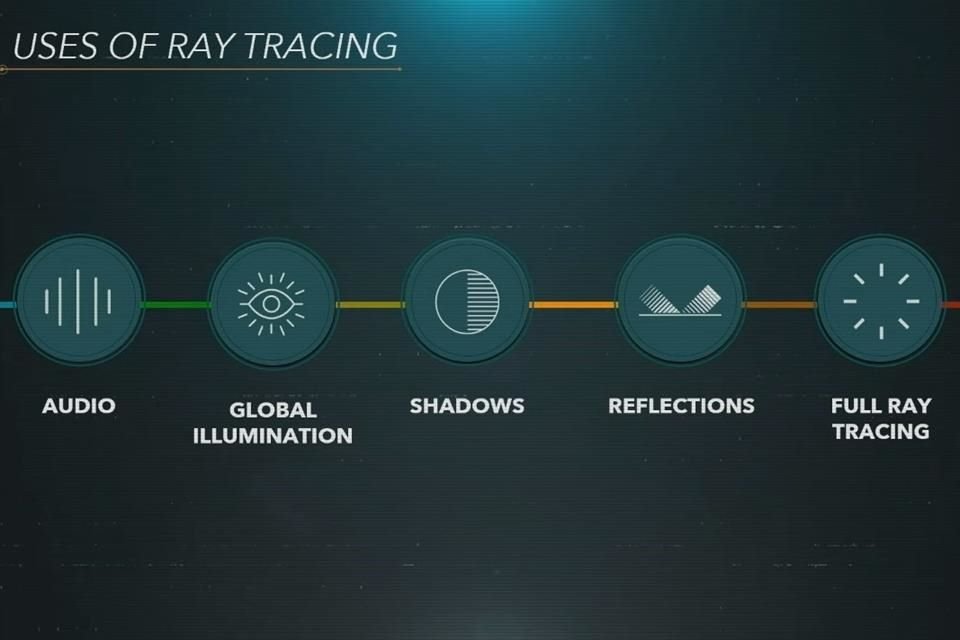 USES OF RAY TRACING

AUDIO

GLOBAL ILLUMINATION

SHADOWS

REFLECTIONS

FULL RAY TRACING